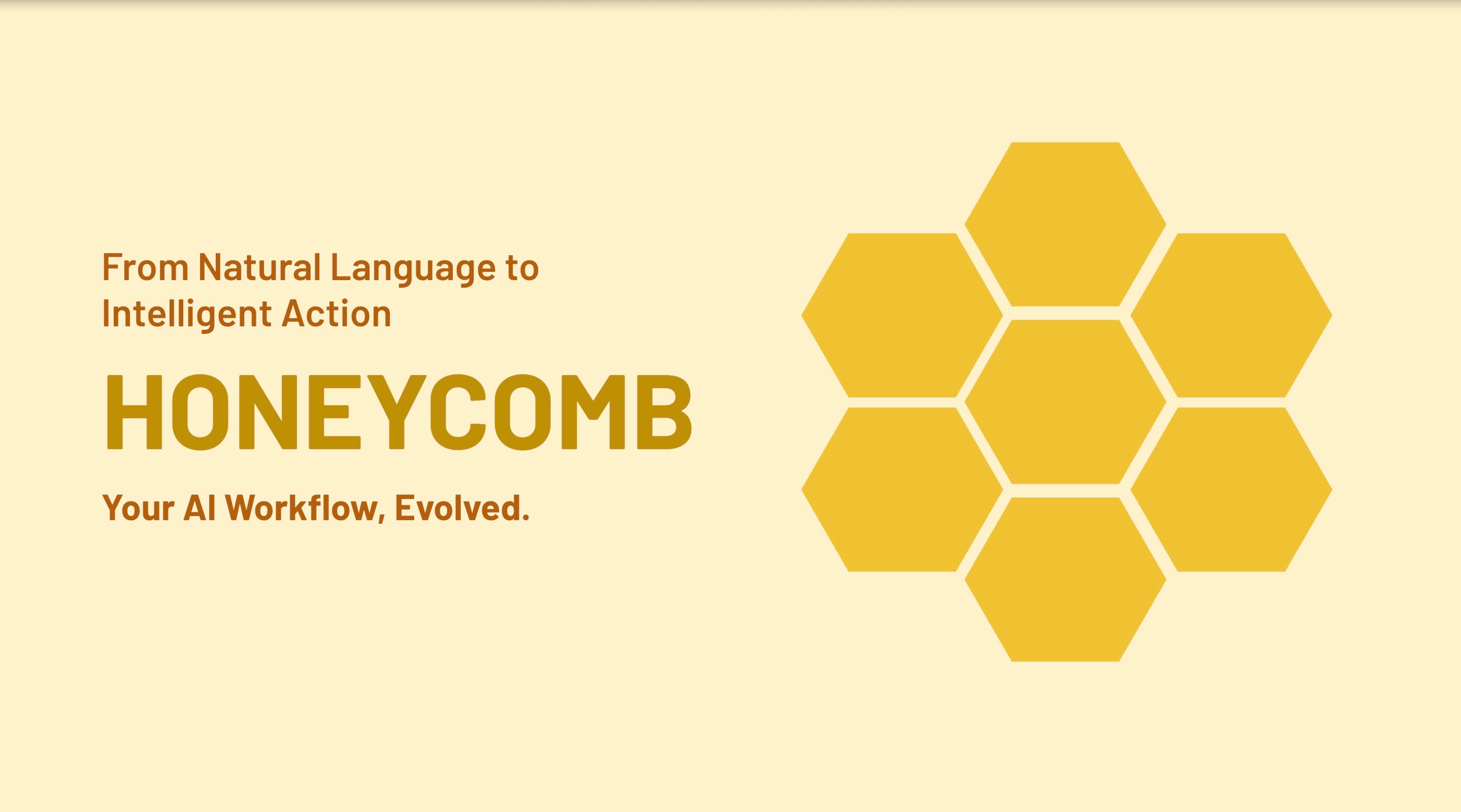 From Natural Language to Intelligent Action

HONEYCOMB

Your AI Workflow, Evolved.